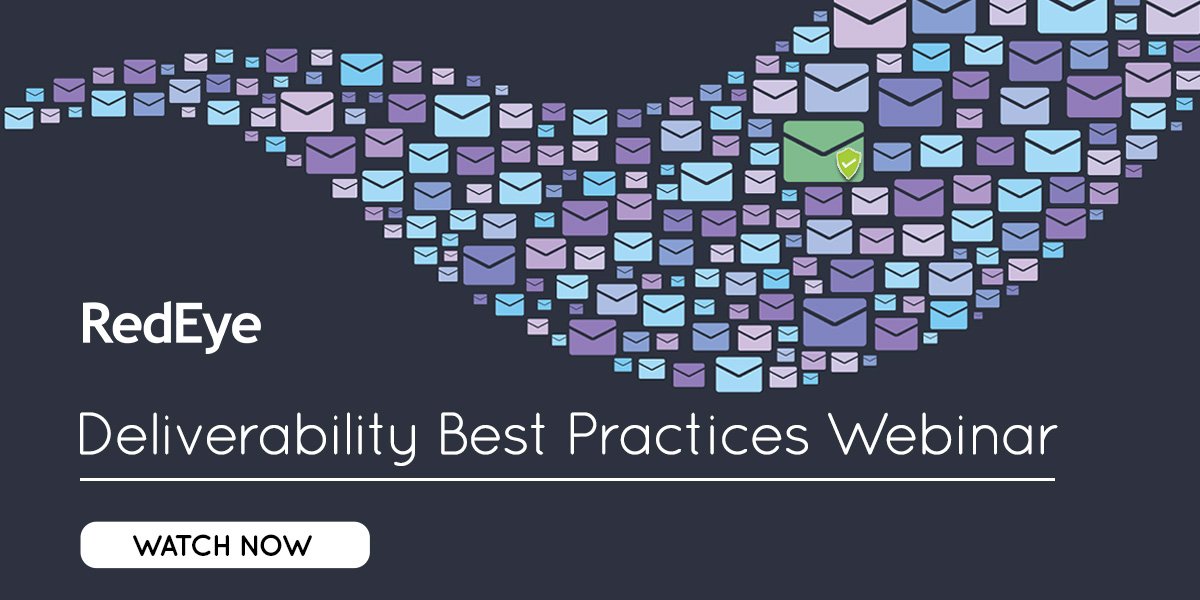 RedEye

Deliverability Best Practices Webinar

WATCH NOW